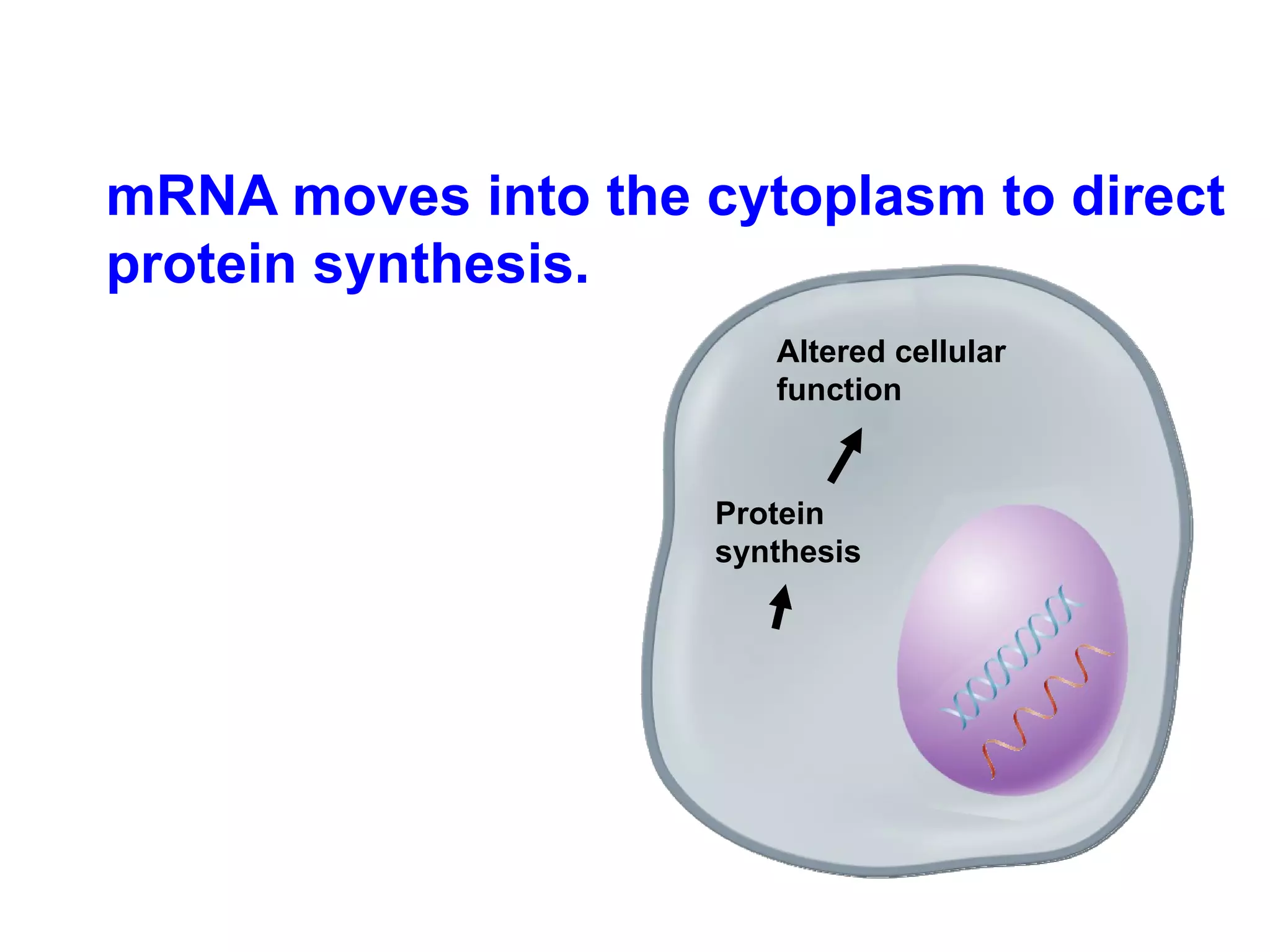 mRNA moves into the cytoplasm to direct protein synthesis.

Altered cellular function

Protein synthesis